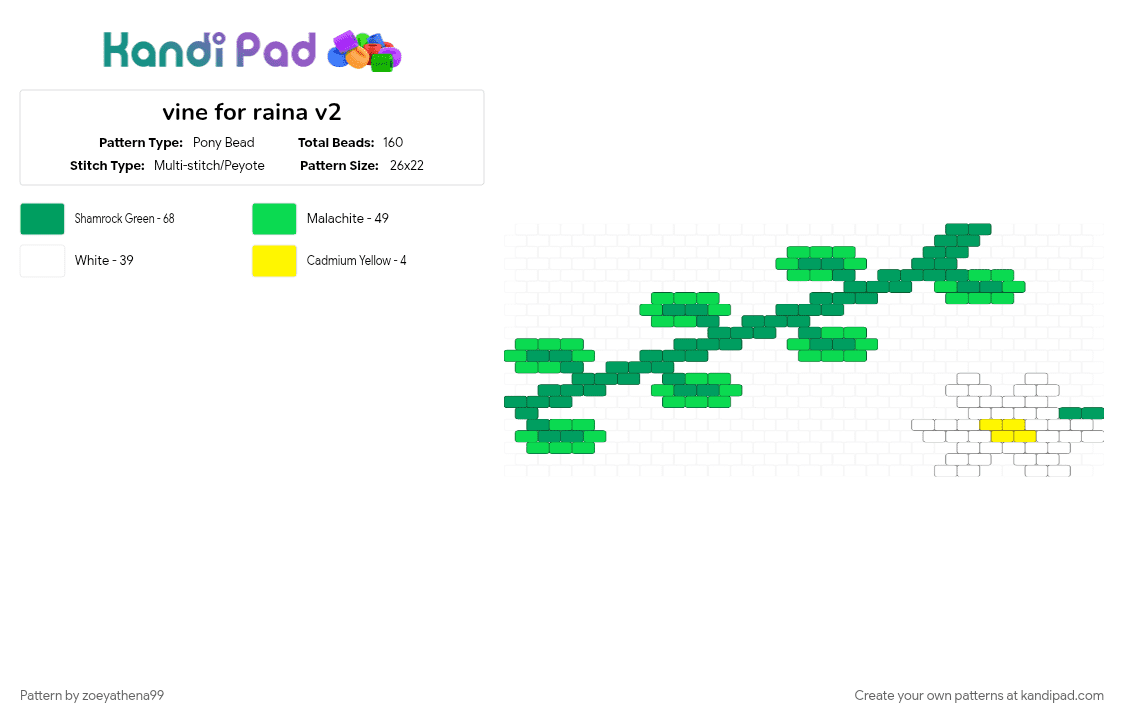 Kandi Pad

vine for raina v2

Pattern Type: Pony Bead
Total Beads: 160
Stitch Type: Multi-stitch/Peyote
Pattern Size: 26x22

Shamrock Green - 68
Malachite - 49
White - 39
Cadmium Yellow - 4

Pattern by zoeyathena99
Create your own patterns at kandipad.com